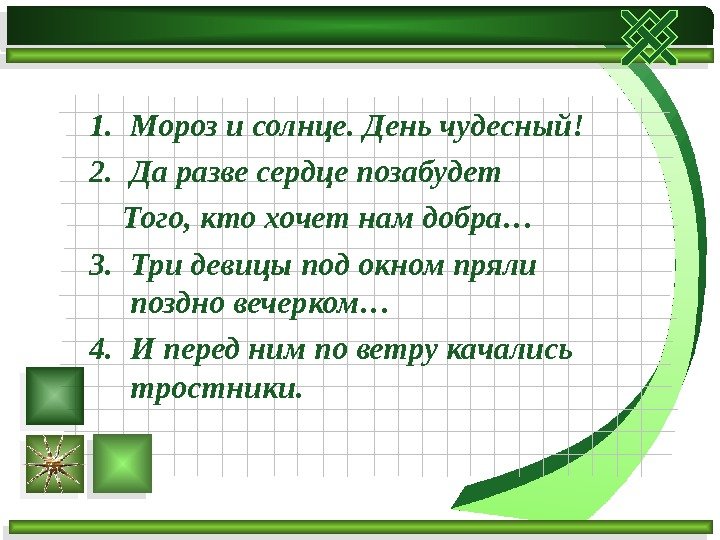 1. Мороз и солнце. День чудесный!
2. Да разве сердце позабудет
Того, кто хочет нам добра…
3. Три девицы под окном пряли поздно вечерком…
4. И перед ним по ветру качались тростники.